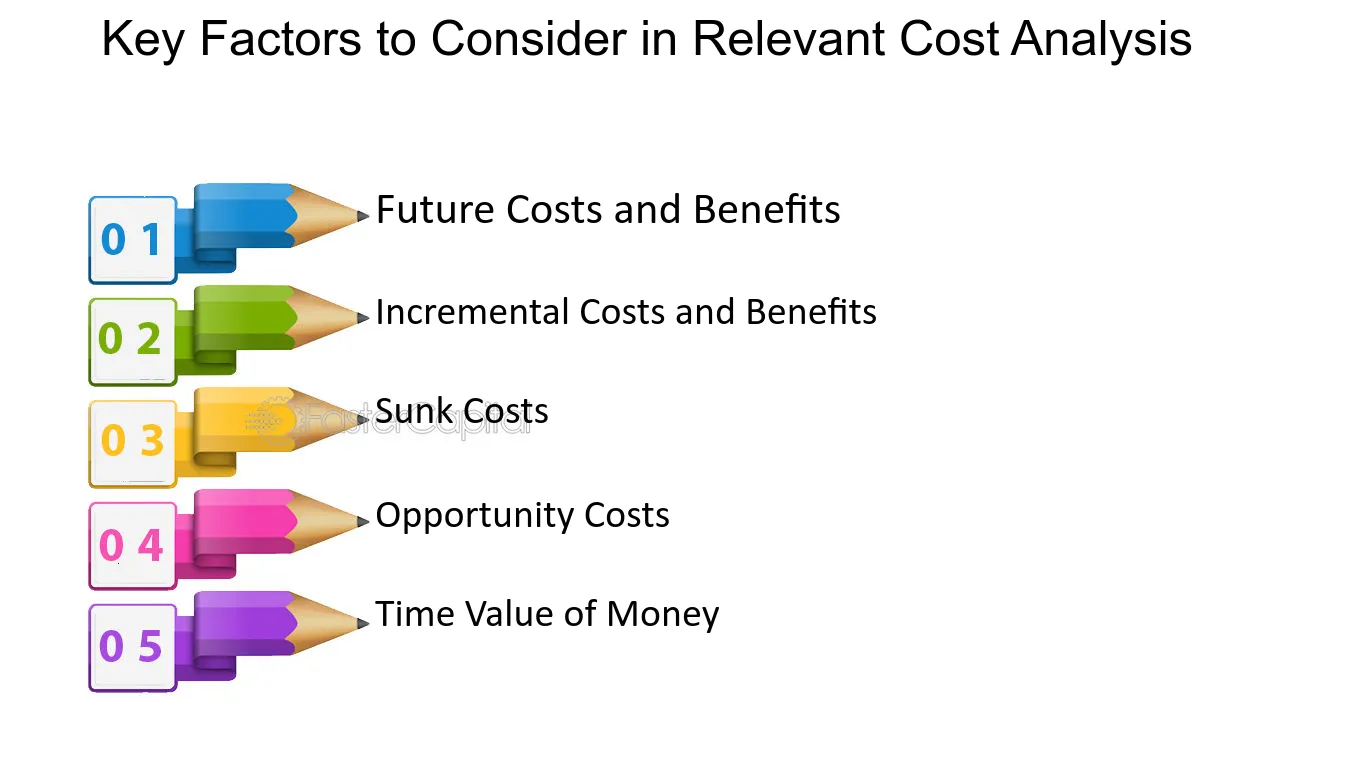 Key Factors to Consider in Relevant Cost Analysis

0 1 Future Costs and Benefits

0 2 Incremental Costs and Benefits

0 3 Sunk Costs

0 4 Opportunity Costs

0 5 Time Value of Money

FasterCapital